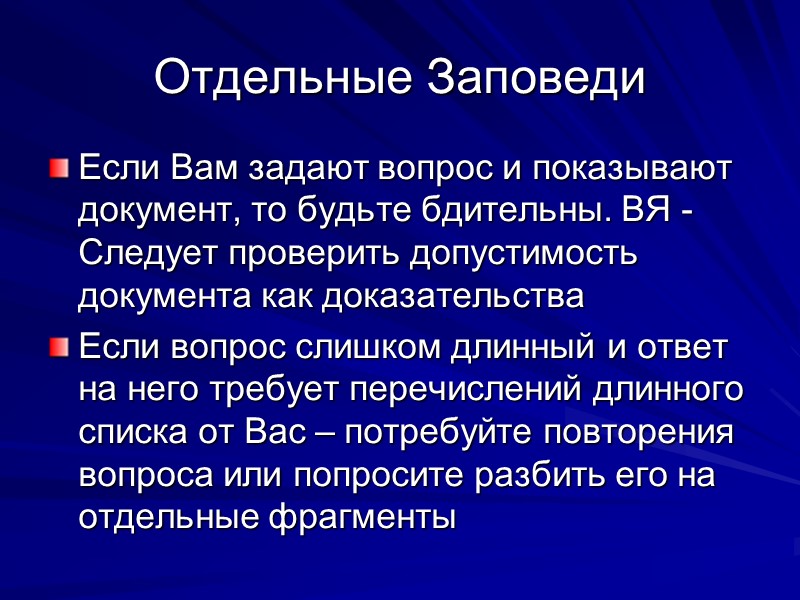 Отдельные Заповеди

Если Вам задают вопрос и показывают документ, то будьте бдительны. ВЯ - Следует проверить допустимость документа как доказательства

Если вопрос слишком длинный и ответ на него требует перечислений длинного списка от Вас – потребуйте повторения вопроса или попросите разбить его на отдельные фрагменты